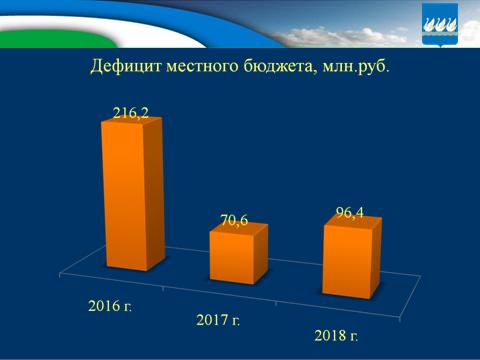 Дефицит местного бюджета, млн.руб.

216,2

70,6

96,4

2016 г.

2017 г.

2018 г.